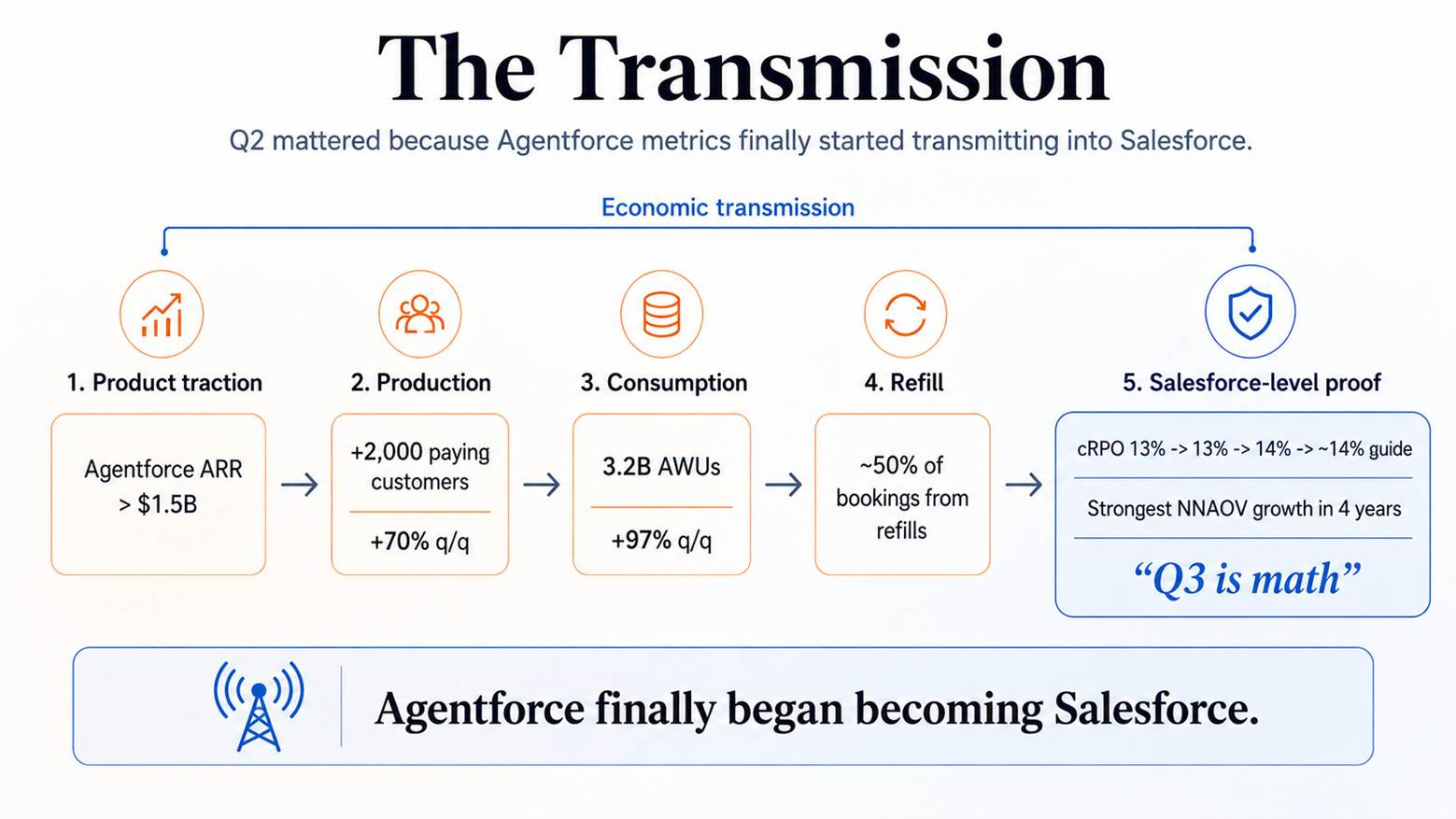 The Transmission

Q2 mattered because Agentforce metrics finally started transmitting into Salesforce.

Economic transmission

1. Product traction

Agentforce ARR > $1.5B

2. Production

+2,000 paying customers

+70% q/q

3. Consumption

3.2B AWUs

+97% q/q

4. Refill

~50% of bookings from refills

5. Salesforce-level proof

cRPO 13% -> 13% -> 14% -> ~14% guide

Strongest NNAOV growth in 4 years

“Q3 is math”

Agentforce finally began becoming Salesforce.